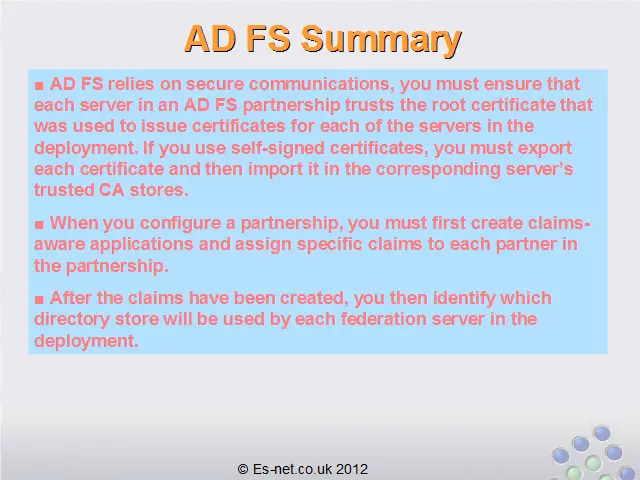 AD FS Summary

■ AD FS relies on secure communications, you must ensure that each server in an AD FS partnership trusts the root certificate that was used to issue certificates for each of the servers in the deployment. If you use self-signed certificates, you must export each certificate and then import it in the corresponding server's trusted CA stores.

■ When you configure a partnership, you must first create claims-aware applications and assign specific claims to each partner in the partnership.

■ After the claims have been created, you then identify which directory store will be used by each federation server in the deployment.

© Es-net.co.uk 2012